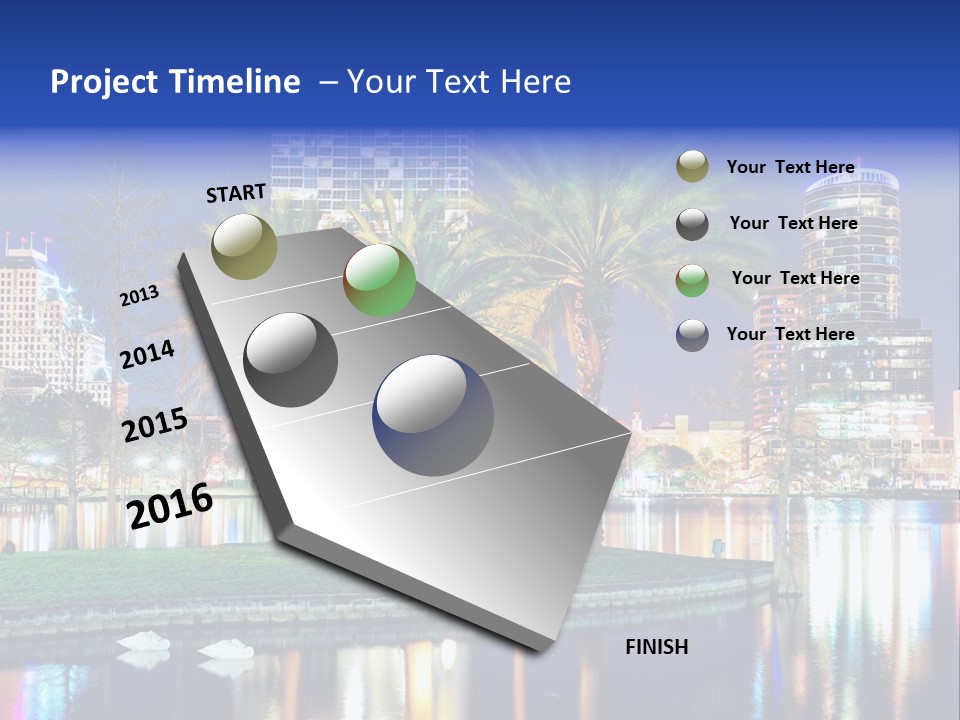 Project Timeline – Your Text Here

START

2013

2014

2015

2016

FINISH

Your Text Here

Your Text Here

Your Text Here

Your Text Here